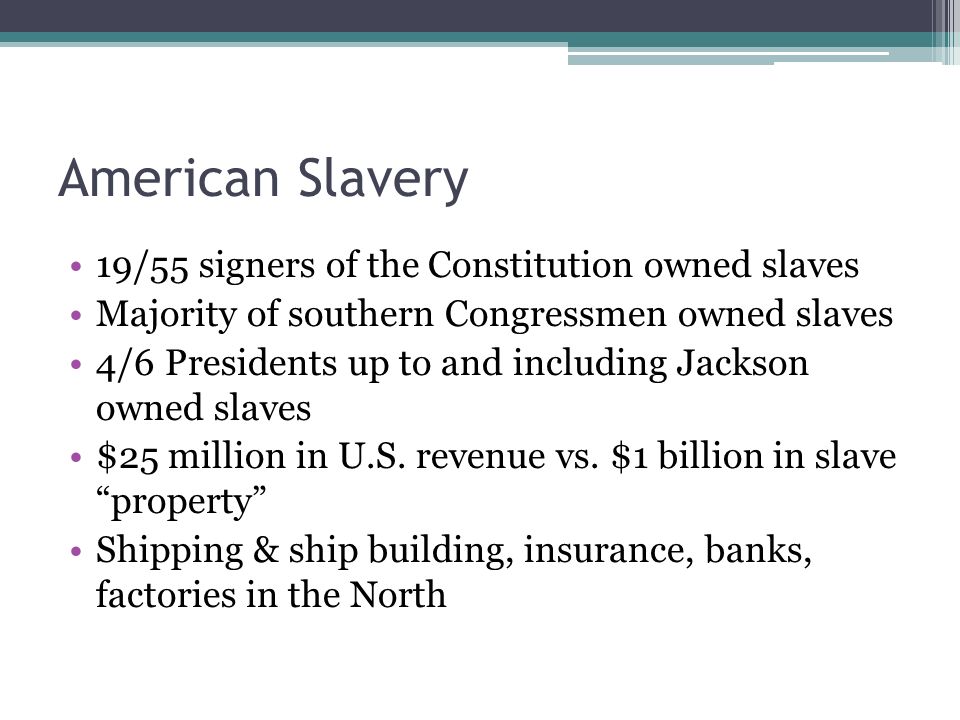 American Slavery

• 19/55 signers of the Constitution owned slaves
• Majority of southern Congressmen owned slaves
• 4/6 Presidents up to and including Jackson owned slaves
• \$25 million in U.S. revenue vs. \$1 billion in slave “property”
• Shipping & ship building, insurance, banks, factories in the North